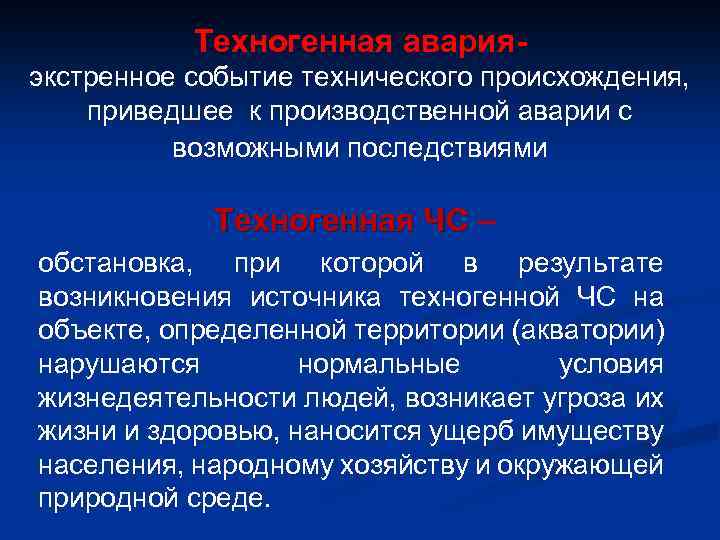 Техногенная авария-
экстренное событие технического происхождения, приведшее к производственной аварии с возможными последствиями

Техногенная ЧС –

обстановка, при которой в результате возникновения источника техногенной ЧС на объекте, определенной территории (акватории) нарушаются нормальные условия жизнедеятельности людей, возникает угроза их жизни и здоровью, наносится ущерб имуществу населения, народному хозяйству и окружающей природной среде.